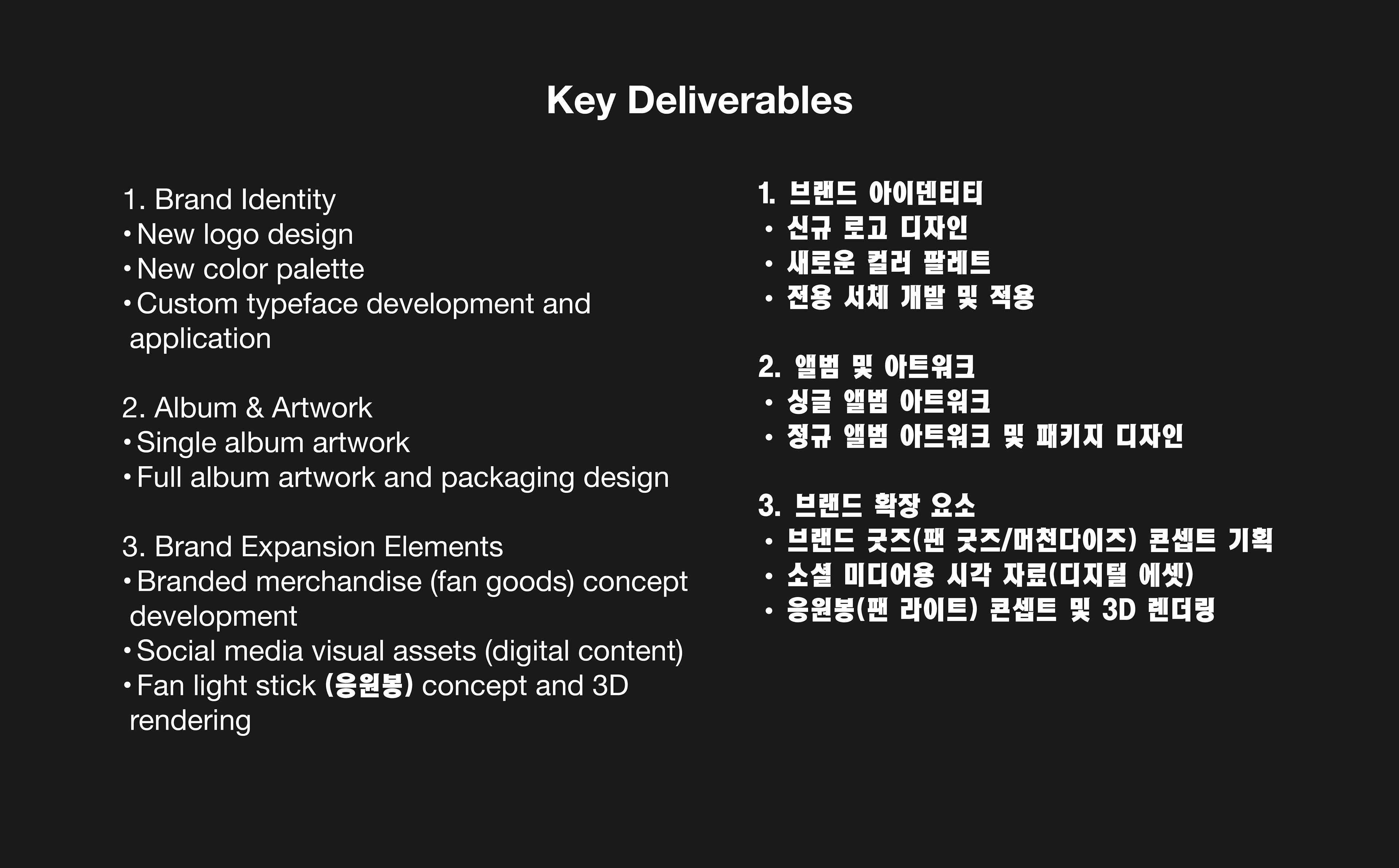 Key Deliverables

1. Brand Identity
• New logo design
• New color palette
• Custom typeface development and application

2. Album & Artwork
• Single album artwork
• Full album artwork and packaging design

3. Brand Expansion Elements
• Branded merchandise (fan goods) concept development
• Social media visual assets (digital content)
• Fan light stick (응원봉) concept and 3D rendering

1. 브랜드 아이덴티티
• 신규 로고 디자인
• 새로운 컬러 팔레트
• 전용 서체 개발 및 적용

2. 앨범 및 아트워크
• 싱글 앨범 아트워크
• 정규 앨범 아트워크 및 패키지 디자인

3. 브랜드 확장 요소
• 브랜드 굿즈(팬 굿즈/머천다이즈) 콘셉트 기획
• 소셜 미디어용 시각 자료(디지털 에셋)
• 응원봉(팬 라이트) 콘셉트 및 3D 렌더링